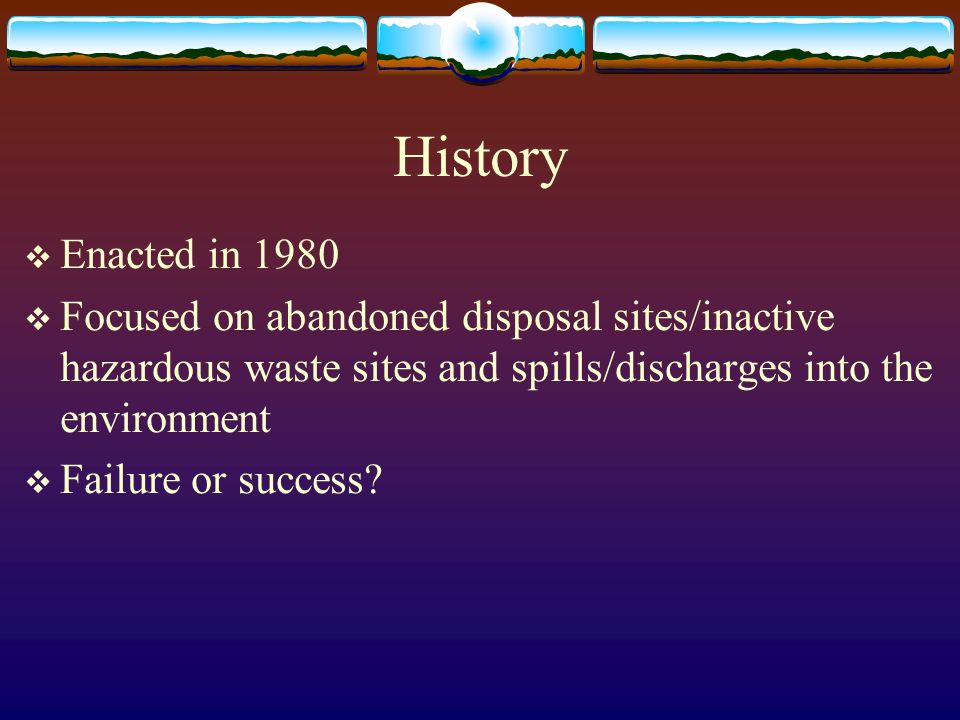 History

❖ Enacted in 1980

❖ Focused on abandoned disposal sites/inactive hazardous waste sites and spills/discharges into the environment

❖ Failure or success?